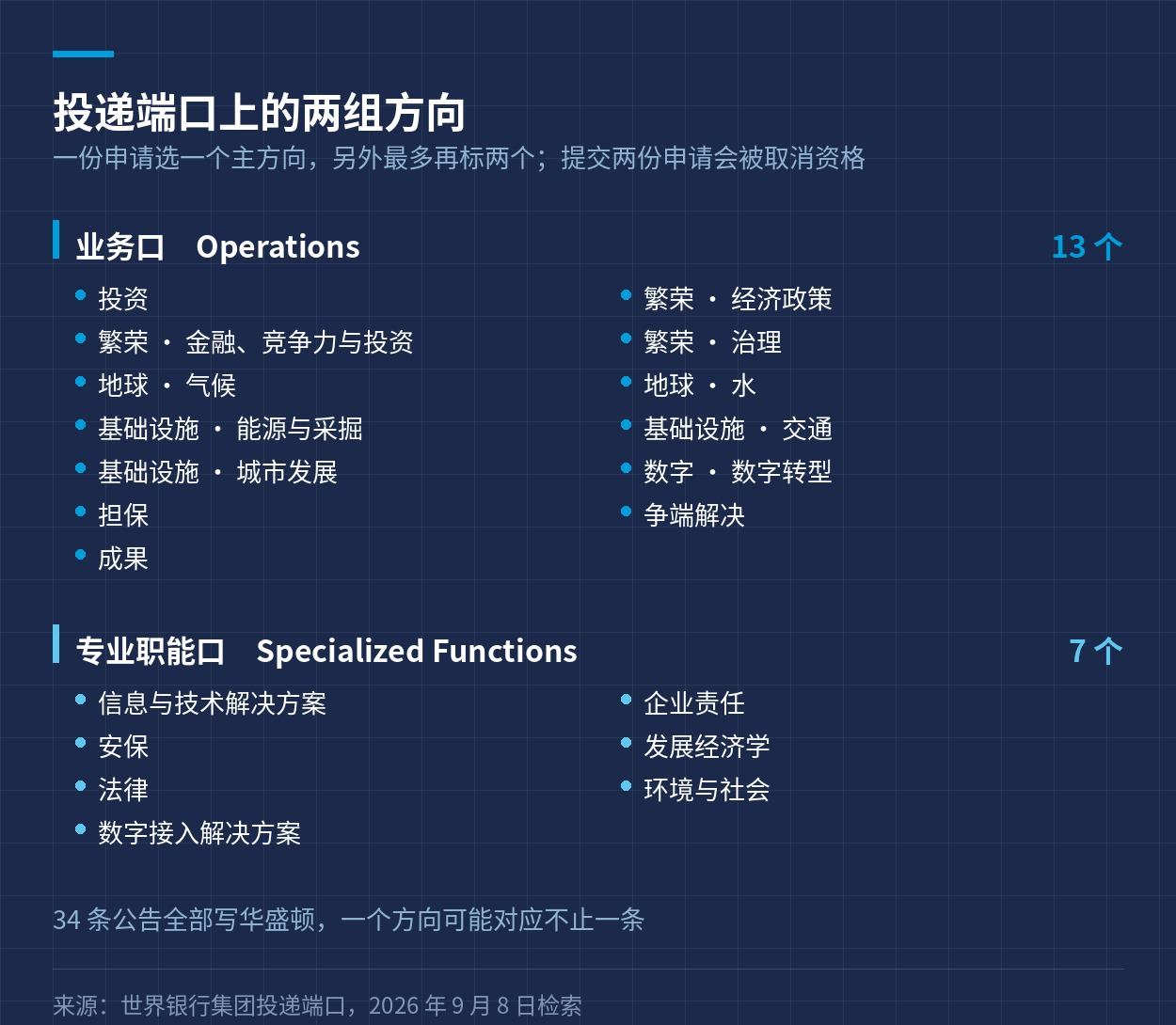 投递端口上的两组方向

一份申请选一个主方向，另外最多再标两个；提交两份申请会被取消资格

业务口　Operations

13 个

- 投资
- 繁荣 · 金融、竞争力与投资
- 地球 · 气候
- 基础设施 · 能源与采掘
- 基础设施 · 城市发展
- 担保
- 成果

- 繁荣 · 经济政策
- 繁荣 · 治理
- 地球 · 水
- 基础设施 · 交通
- 数字 · 数字转型
- 争端解决

专业职能口　Specialized Functions

7 个

- 信息与技术解决方案
- 安保
- 法律
- 数字接入解决方案

- 企业责任
- 发展经济学
- 环境与社会

34 条公告全部写华盛顿，一个方向可能对应不止一条

来源：世界银行集团投递端口，2026 年 9 月 8 日检索